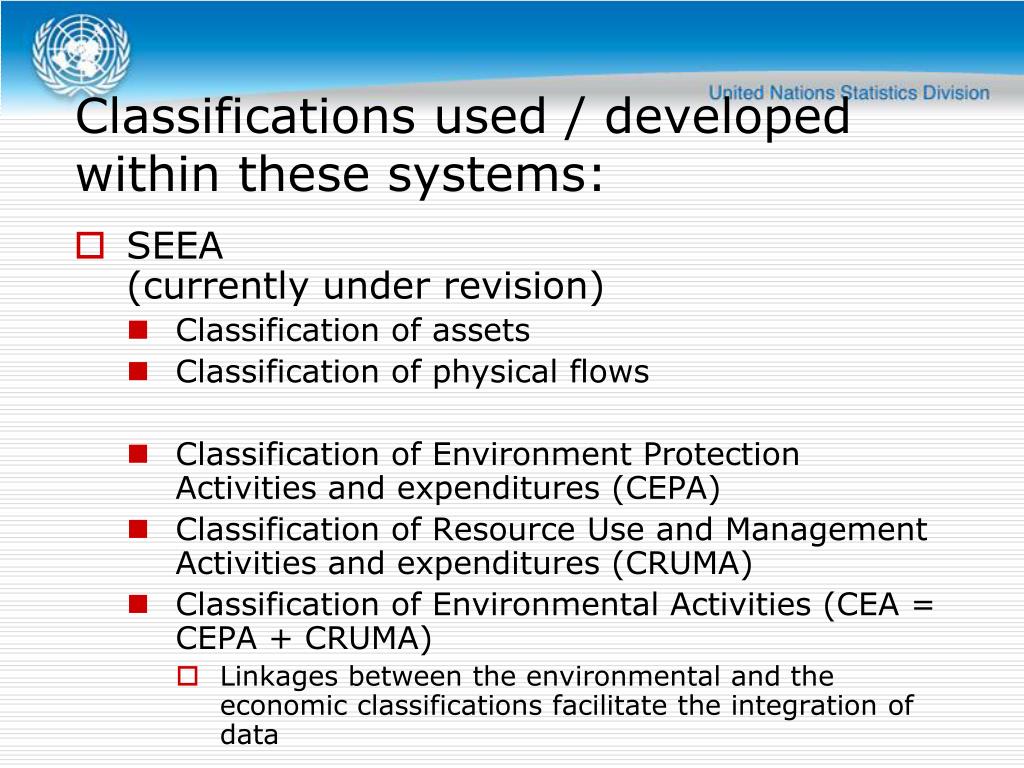 United Nations Statistics Division

Classifications used / developed within these systems:

SEEA
(currently under revision)

Classification of assets

Classification of physical flows

Classification of Environment Protection Activities and expenditures (CEPA)

Classification of Resource Use and Management Activities and expenditures (CRUMA)

Classification of Environmental Activities (CEA = CEPA + CRUMA)

Linkages between the environmental and the economic classifications facilitate the integration of data